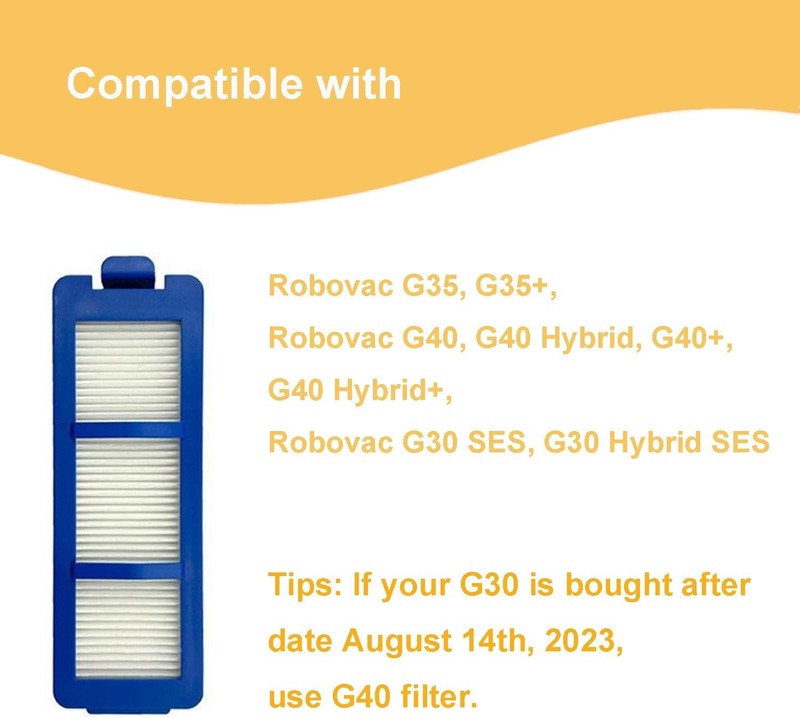 Compatible with

Robovac G35, G35+,
Robovac G40, G40 Hybrid, G40+,
G40 Hybrid+,
Robovac G30 SES, G30 Hybrid SES

Tips: If your G30 is bought after date August 14th, 2023, use G40 filter.